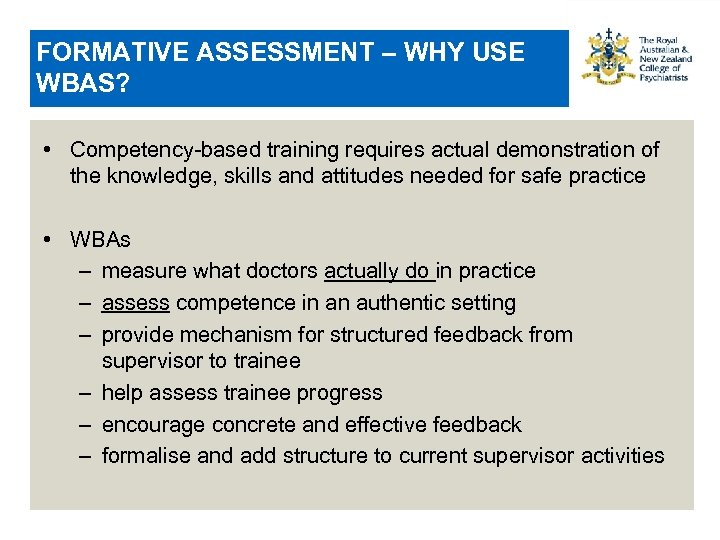 FORMATIVE ASSESSMENT – WHY USE WBAS?

The Royal Australian & New Zealand College of Psychiatrists

• Competency-based training requires actual demonstration of the knowledge, skills and attitudes needed for safe practice

• WBAs
– measure what doctors actually do in practice
– assess competence in an authentic setting
– provide mechanism for structured feedback from supervisor to trainee
– help assess trainee progress
– encourage concrete and effective feedback
– formalise and add structure to current supervisor activities